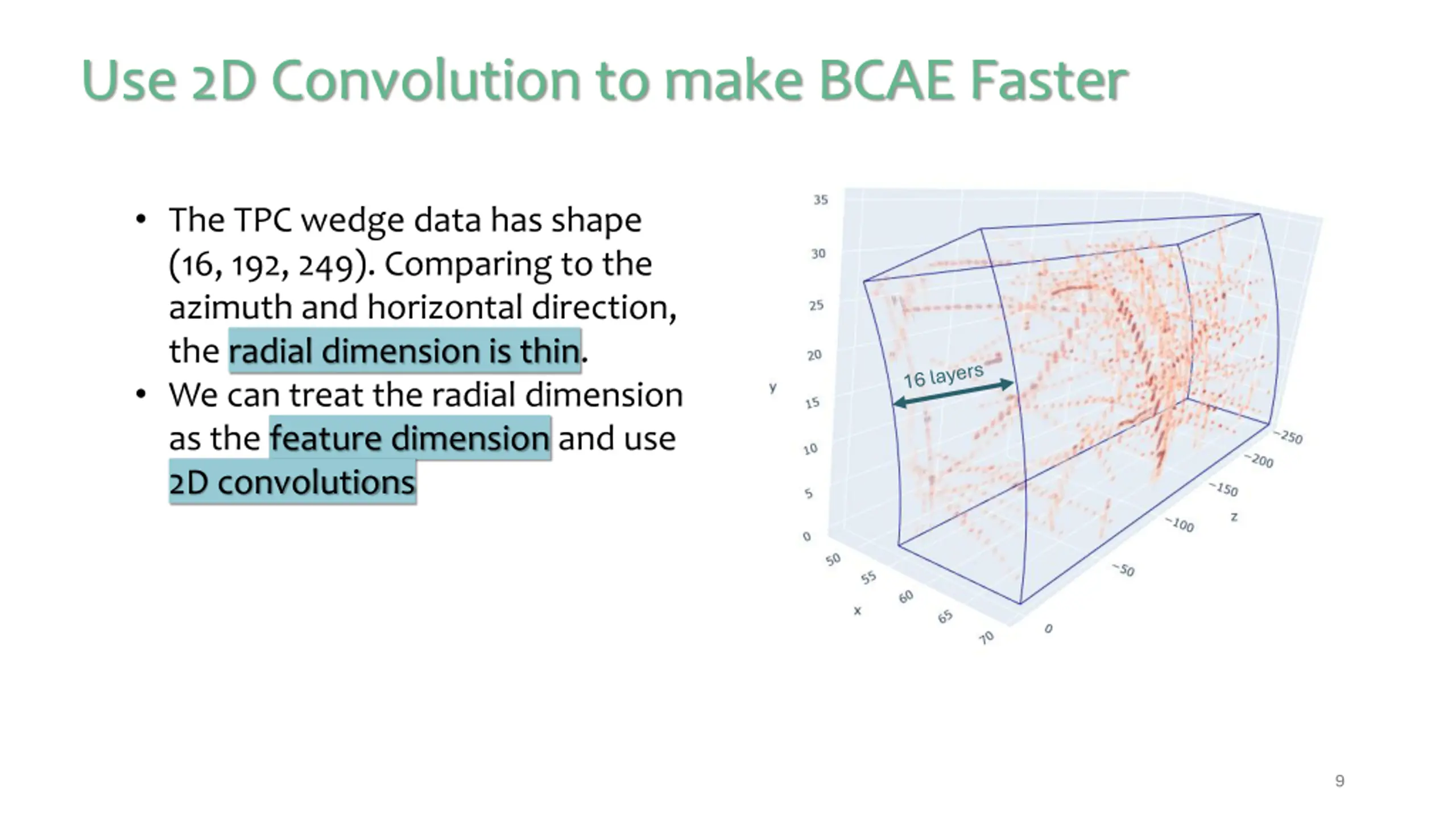 Use 2D Convolution to make BCAE Faster

• The TPC wedge data has shape (16, 192, 249). Comparing to the azimuth and horizontal direction, the radial dimension is thin.
• We can treat the radial dimension as the feature dimension and use 2D convolutions

35
30
25
20
15
10
5
0
y
16 layers
50
55
60
65
70
x
0
−50
−100
−150
−200
−250
z

9